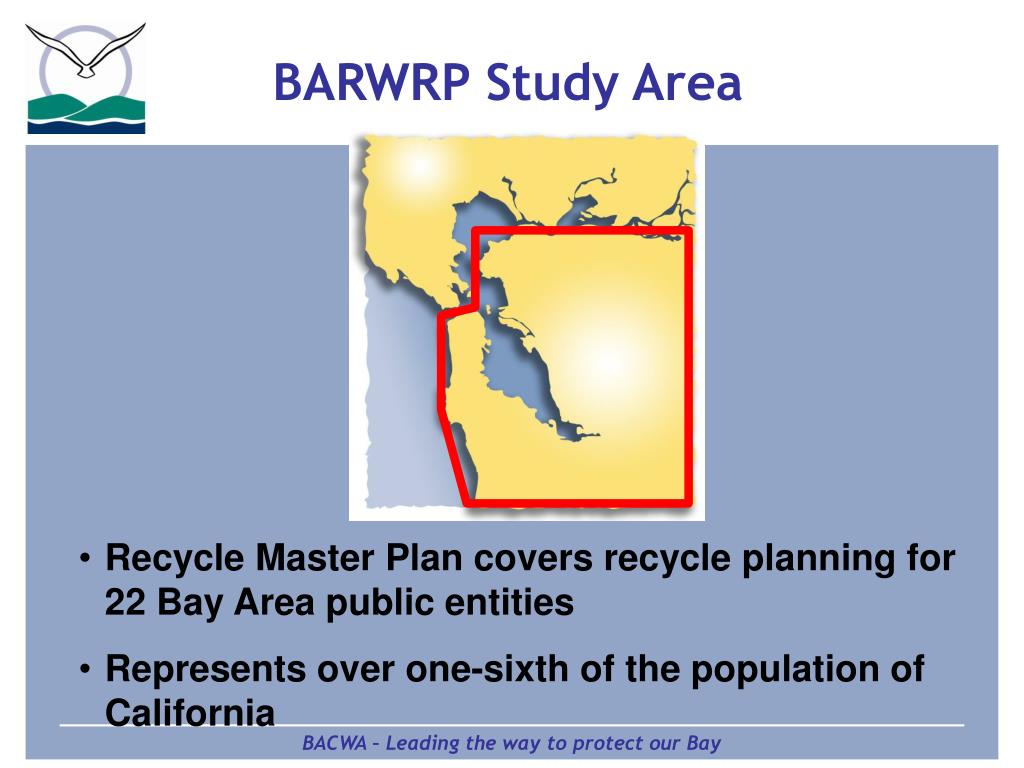 BARWRP Study Area

• Recycle Master Plan covers recycle planning for 22 Bay Area public entities

• Represents over one-sixth of the population of California

BACWA – Leading the way to protect our Bay